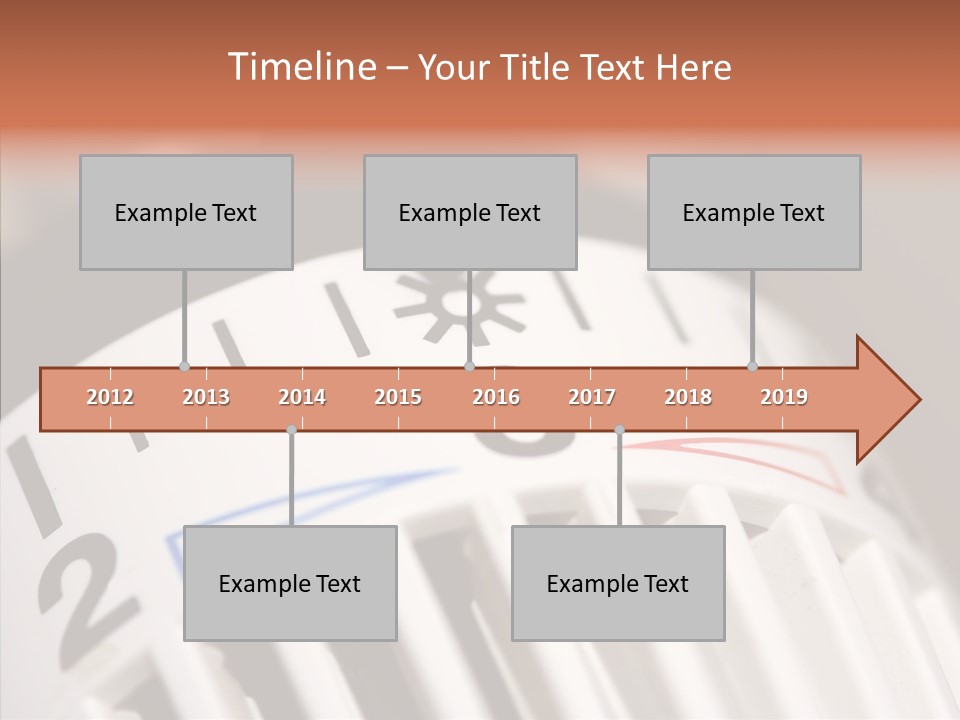 Timeline – Your Title Text Here

Example Text

Example Text

Example Text

2012 2013 2014 2015 2016 2017 2018 2019

Example Text

Example Text